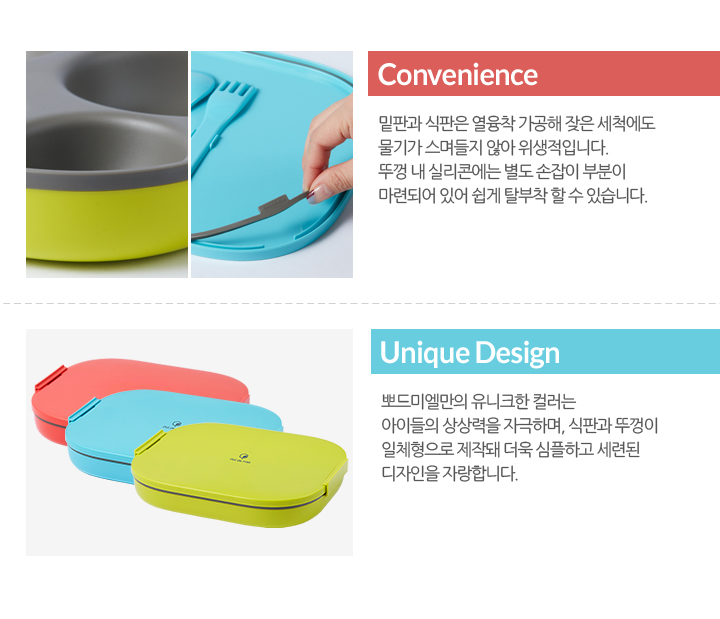 Convenience

밑판과 식판은 열융착 가공해 잦은 세척에도
물기가 스며들지 않아 위생적입니다.
뚜껑 내 실리콘에는 별도 손잡이 부분이
마련되어 있어 쉽게 탈부착 할 수 있습니다.

Unique Design

뽀드미엘만의 유니크한 컬러는
아이들의 상상력을 자극하며, 식판과 뚜껑이
일체형으로 제작돼 더욱 심플하고 세련된
디자인을 자랑합니다.